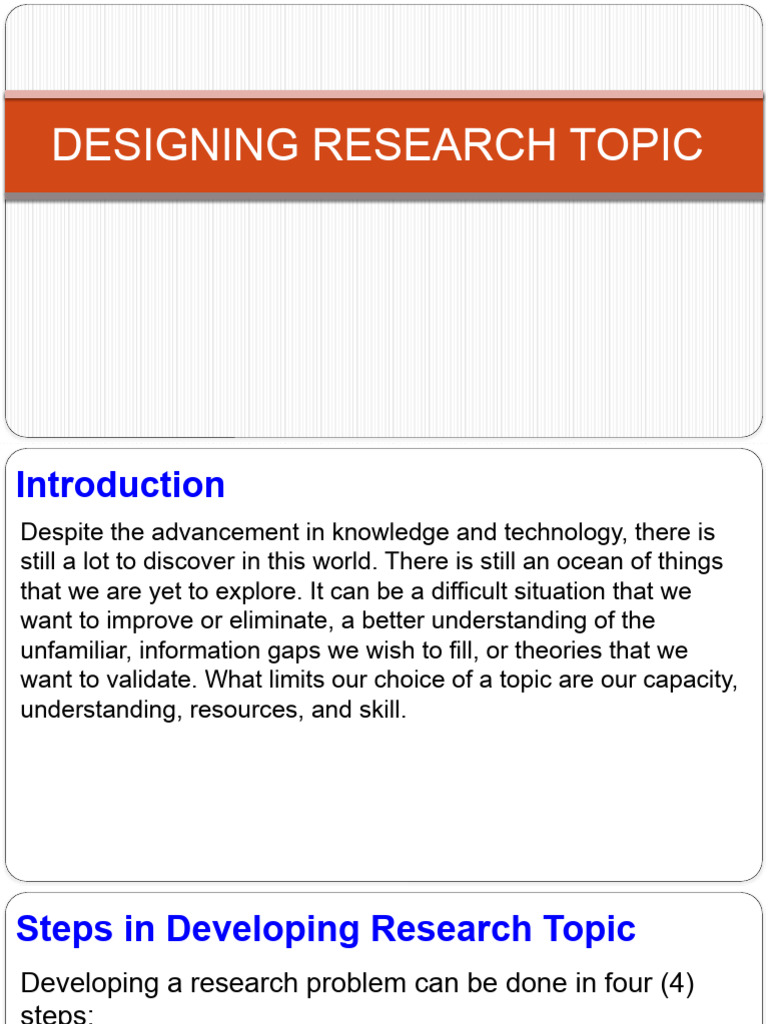 DESIGNING RESEARCH TOPIC

Introduction

Despite the advancement in knowledge and technology, there is still a lot to discover in this world. There is still an ocean of things that we are yet to explore. It can be a difficult situation that we want to improve or eliminate, a better understanding of the unfamiliar, information gaps we wish to fill, or theories that we want to validate. What limits our choice of a topic are our capacity, understanding, resources, and skill.

Steps in Developing Research Topic

Developing a research problem can be done in four (4) steps: